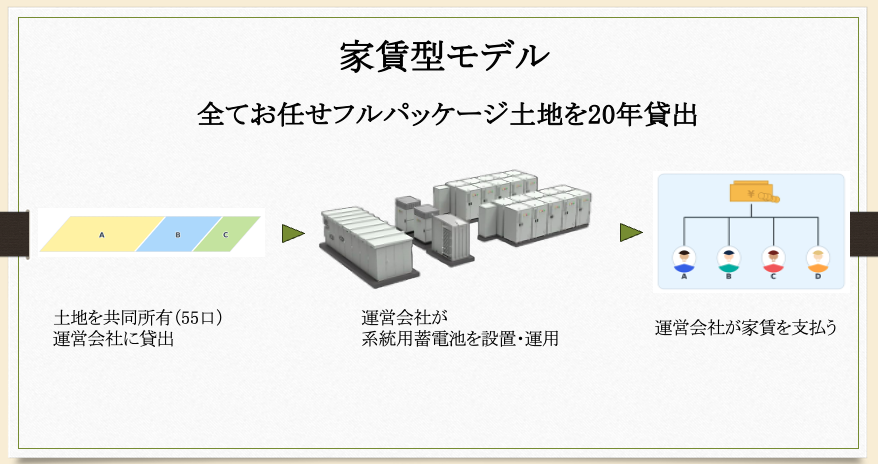 家賃型モデル

全てお任せフルパッケージ土地を20年貸出

A B C

土地を共同所有(55口)
運営会社に貸出

運営会社が
系統用蓄電池を設置・運用

¥

A B C D

運営会社が家賃を支払う